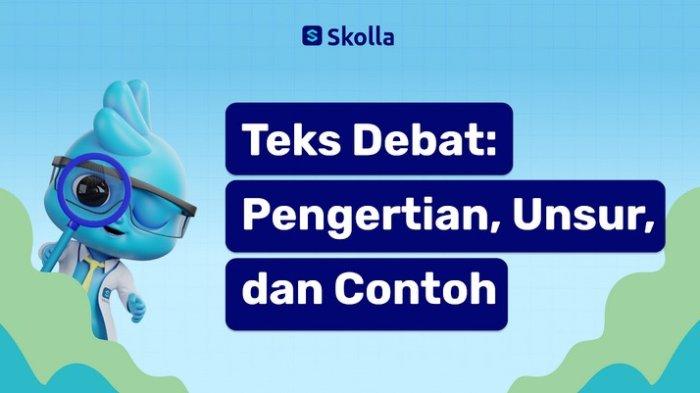 Skolla

Teks Debat: Pengertian, Unsur, dan Contoh